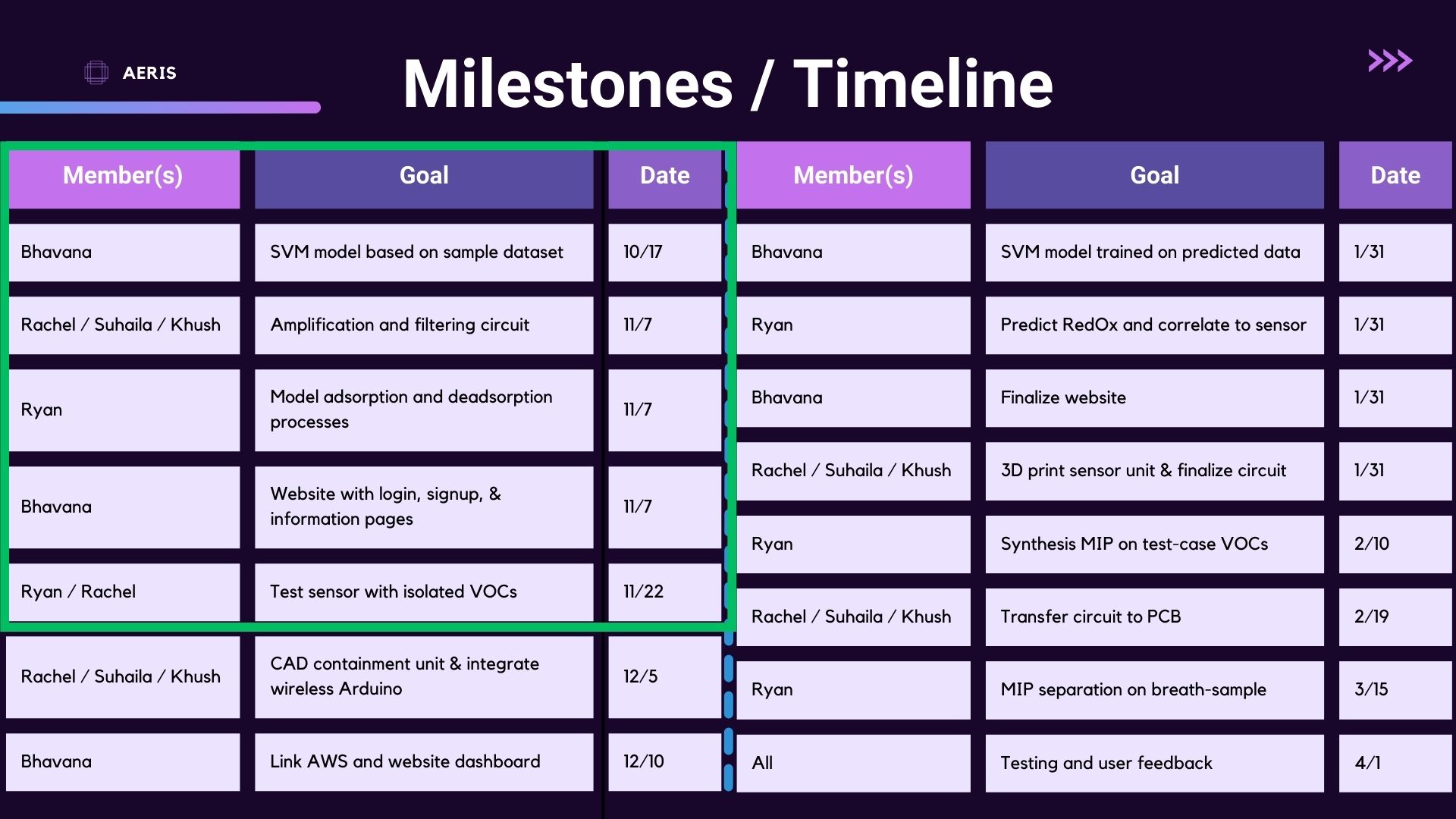 AERIS

Milestones / Timeline

| Member(s) | Goal | Date |
|---|---|---|
| Bhavana | SVM model based on sample dataset | 10/17 |
| Rachel / Suhaila / Khush | Amplification and filtering circuit | 11/7 |
| Ryan | Model adsorption and deadsorption processes | 11/7 |
| Bhavana | Website with login, signup, & information pages | 11/7 |
| Ryan / Rachel | Test sensor with isolated VOCs | 11/22 |
| Rachel / Suhaila / Khush | CAD containment unit & integrate wireless Arduino | 12/5 |
| Bhavana | Link AWS and website dashboard | 12/10 |

| Member(s) | Goal | Date |
|---|---|---|
| Bhavana | SVM model trained on predicted data | 1/31 |
| Ryan | Predict RedOx and correlate to sensor | 1/31 |
| Bhavana | Finalize website | 1/31 |
| Rachel / Suhaila / Khush | 3D print sensor unit & finalize circuit | 1/31 |
| Ryan | Synthesis MIP on test-case VOCs | 2/10 |
| Rachel / Suhaila / Khush | Transfer circuit to PCB | 2/19 |
| Ryan | MIP separation on breath-sample | 3/15 |
| All | Testing and user feedback | 4/1 |